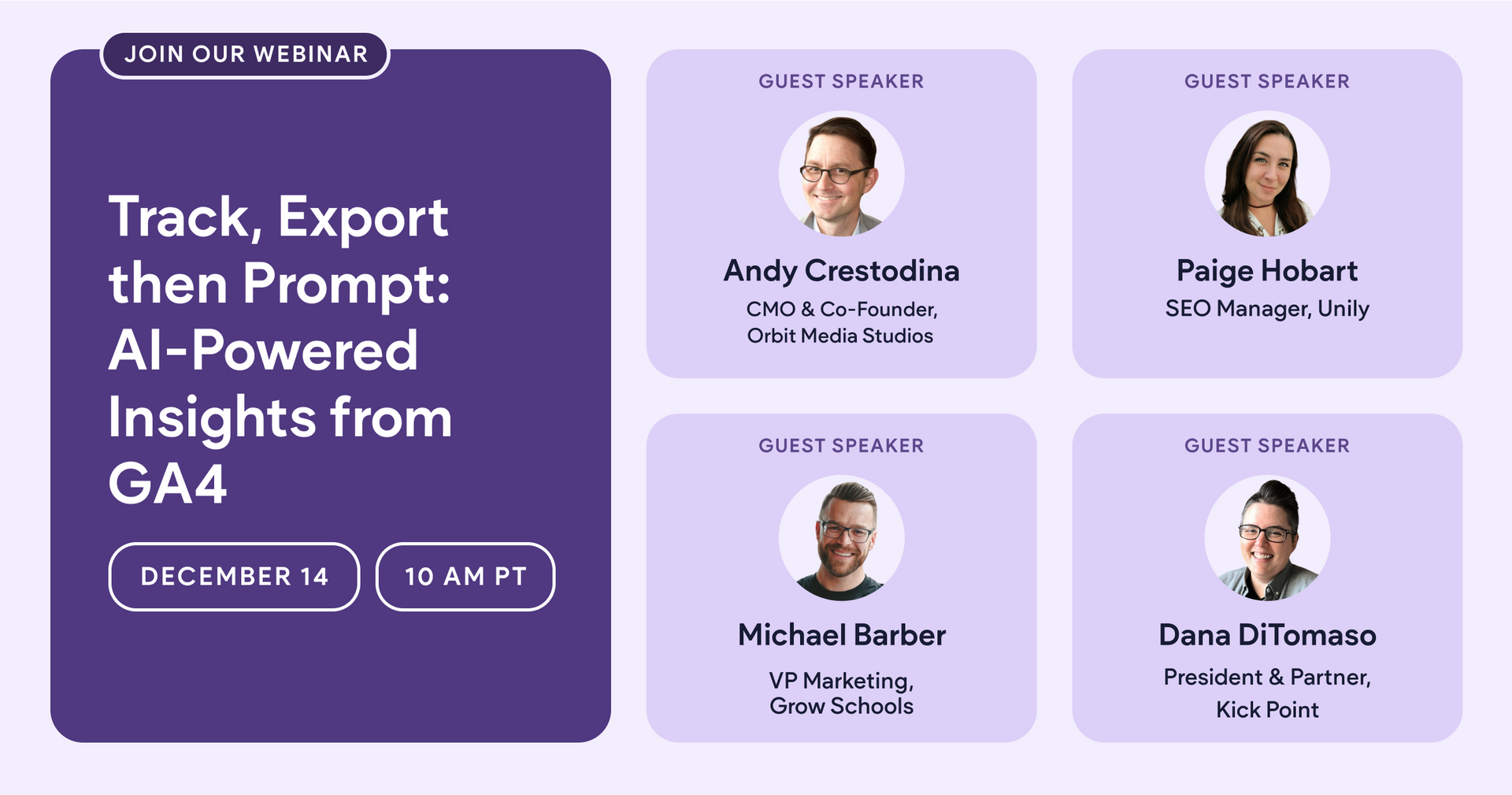 JOIN OUR WEBINAR

Track, Export then Prompt: AI-Powered Insights from GA4

DECEMBER 14

10 AM PT

GUEST SPEAKER

Andy Crestodina

CMO & Co-Founder, Orbit Media Studios

GUEST SPEAKER

Paige Hobart

SEO Manager, Unily

GUEST SPEAKER

Michael Barber

VP Marketing, Grow Schools

GUEST SPEAKER

Dana DiTomaso

President & Partner, Kick Point